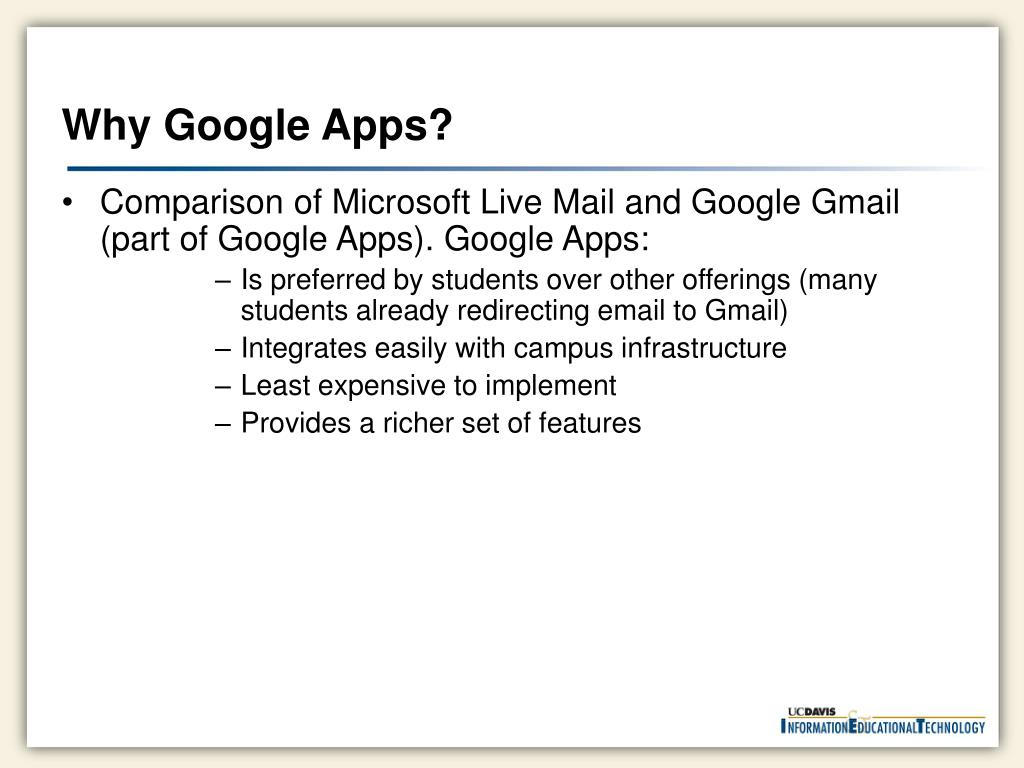 Why Google Apps?

• Comparison of Microsoft Live Mail and Google Gmail (part of Google Apps). Google Apps:
– Is preferred by students over other offerings (many students already redirecting email to Gmail)
– Integrates easily with campus infrastructure
– Least expensive to implement
– Provides a richer set of features

UCDAVIS
INFORMATION EDUCATIONAL TECHNOLOGY